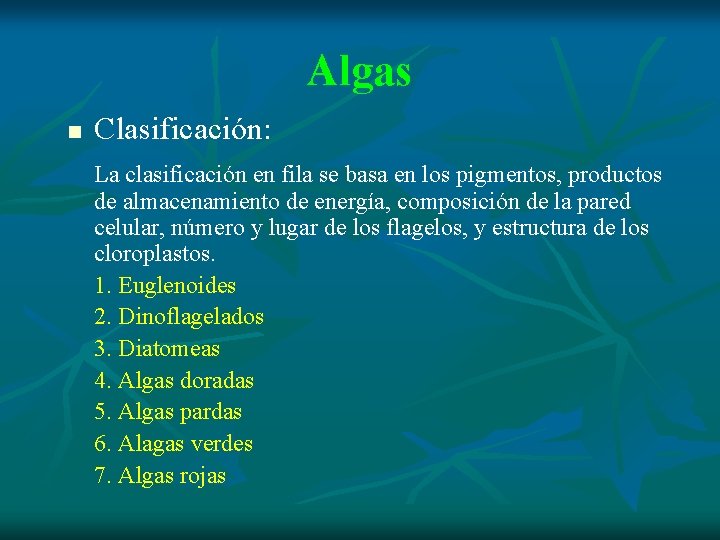 Algas

Clasificación:

La clasificación en fila se basa en los pigmentos, productos de almacenamiento de energía, composición de la pared celular, número y lugar de los flagelos, y estructura de los cloroplastos.

1. Euglenoides
2. Dinoflagelados
3. Diatomeas
4. Algas doradas
5. Algas pardas
6. Alagas verdes
7. Algas rojas